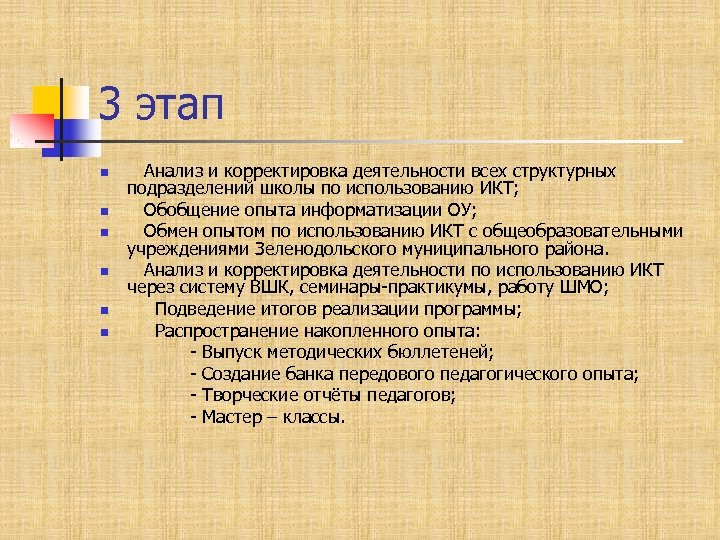 3 этап

- Анализ и корректировка деятельности всех структурных подразделений школы по использованию ИКТ;
- Обобщение опыта информатизации ОУ;
- Обмен опытом по использованию ИКТ с общеобразовательными учреждениями Зеленодольского муниципального района.
- Анализ и корректировка деятельности по использованию ИКТ через систему ВШК, семинары-практикумы, работу ШМО;
- Подведение итогов реализации программы;
- Распространение накопленного опыта:

- Выпуск методических бюллетеней;
- Создание банка передового педагогического опыта;
- Творческие отчёты педагогов;
- Мастер – классы.